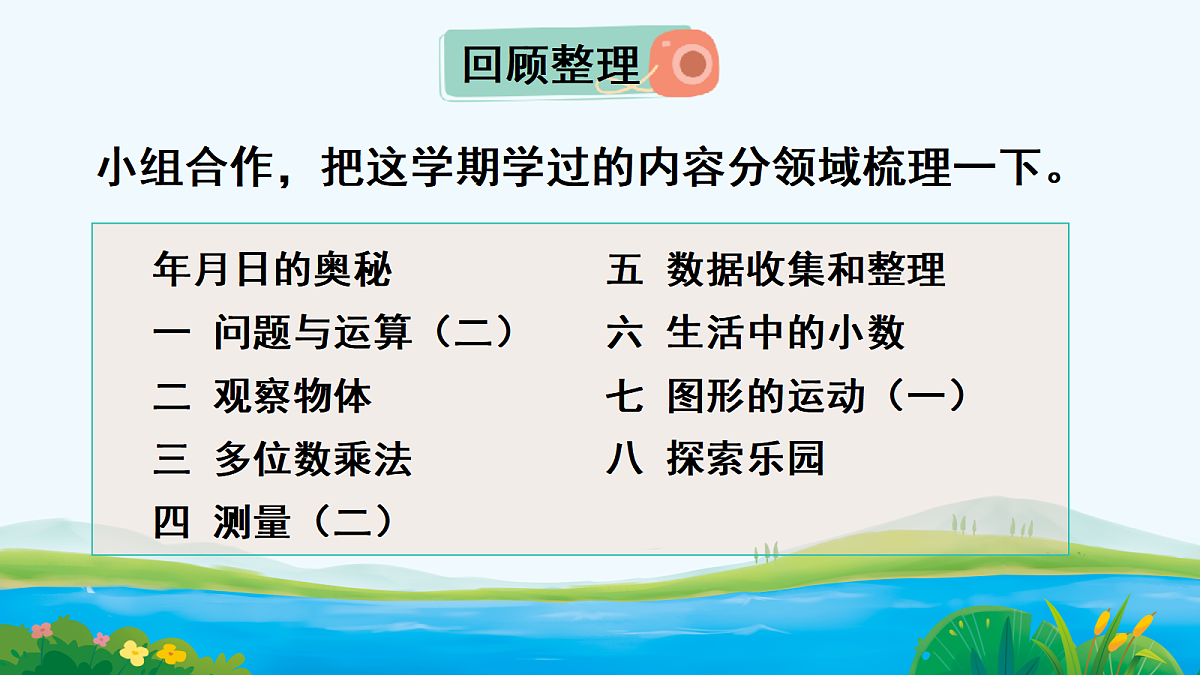 回顾整理

小组合作，把这学期学过的内容分领域梳理一下。

年月日的奥秘
一 问题与运算（二）
二 观察物体
三 多位数乘法
四 测量（二）

五 数据收集和整理
六 生活中的小数
七 图形的运动（一）
八 探索乐园